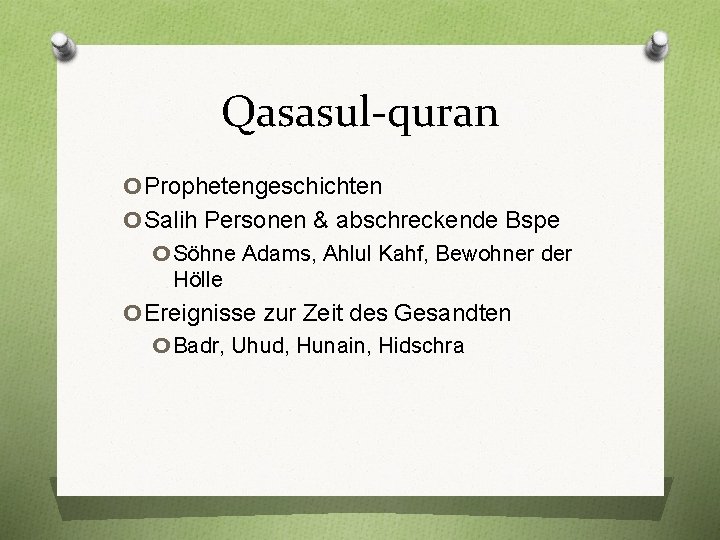 Qasasul-quran

Prophetengeschichten

Salih Personen & abschreckende Bspe

Söhne Adams, Ahlul Kahf, Bewohner der Hölle

Ereignisse zur Zeit des Gesandten

Badr, Uhud, Hunain, Hidschra